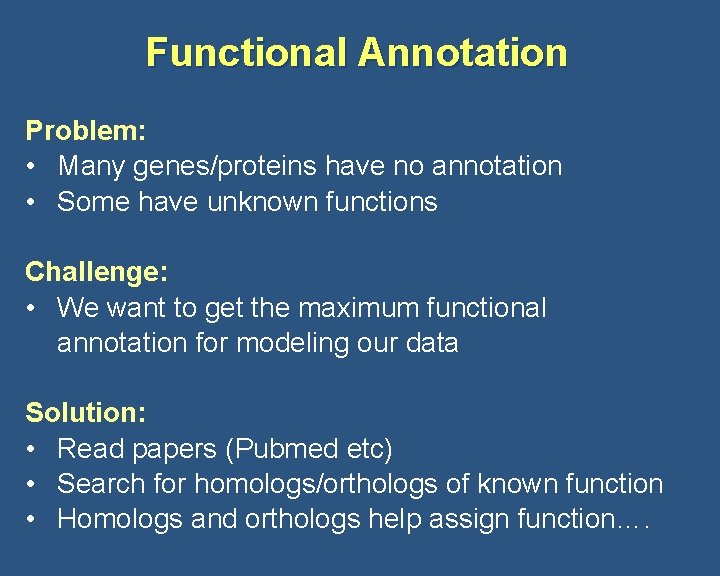 Functional Annotation

Problem:
• Many genes/proteins have no annotation
• Some have unknown functions

Challenge:
• We want to get the maximum functional annotation for modeling our data

Solution:
• Read papers (Pubmed etc)
• Search for homologs/orthologs of known function
• Homologs and orthologs help assign function….